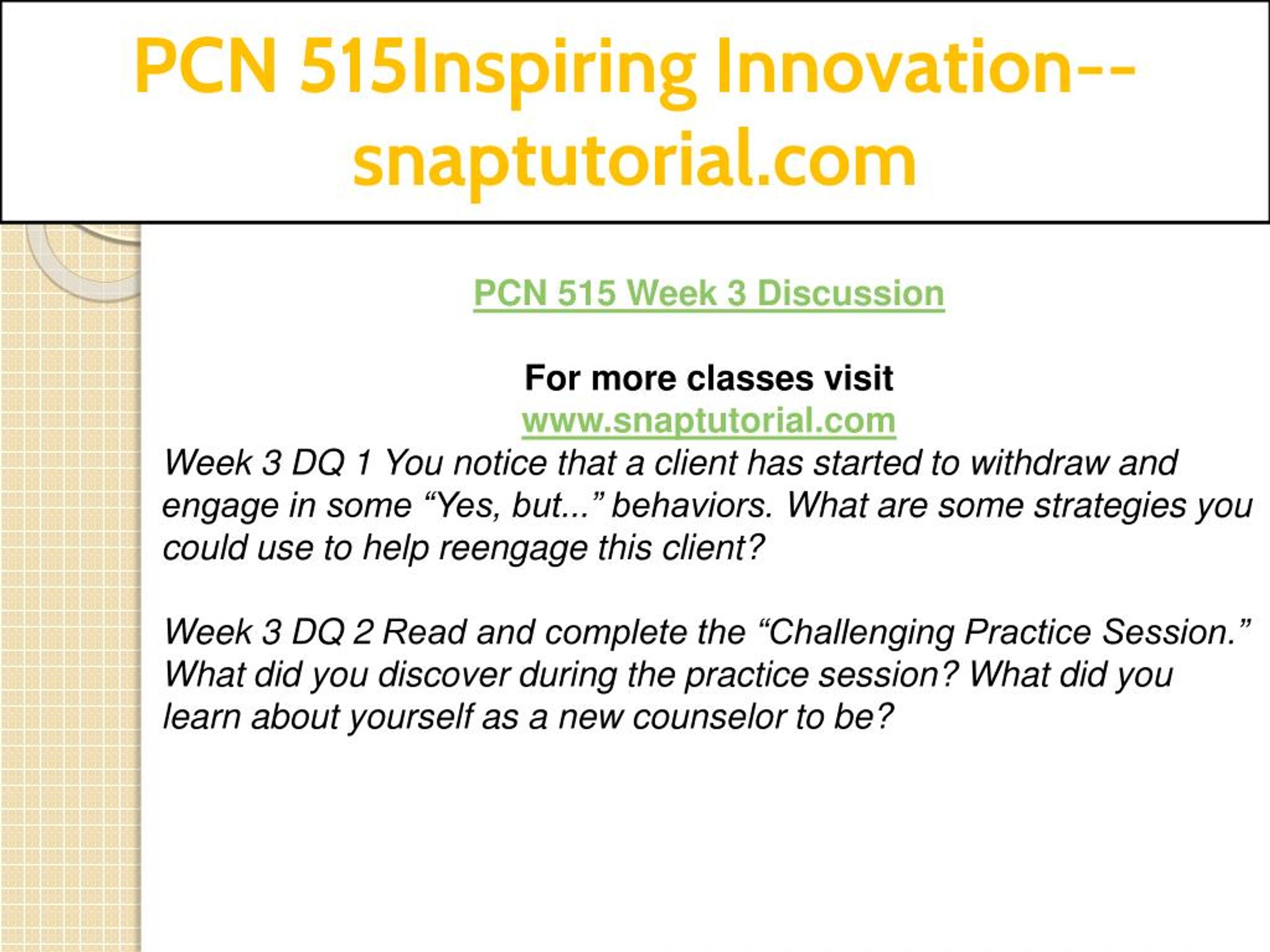 PCN 515Inspiring Innovation--snaptutorial.com

PCN 515 Week 3 Discussion

For more classes visit
www.snaptutorial.com
Week 3 DQ 1 You notice that a client has started to withdraw and engage in some “Yes, but...” behaviors. What are some strategies you could use to help reengage this client?

Week 3 DQ 2 Read and complete the “Challenging Practice Session.” What did you discover during the practice session? What did you learn about yourself as a new counselor to be?